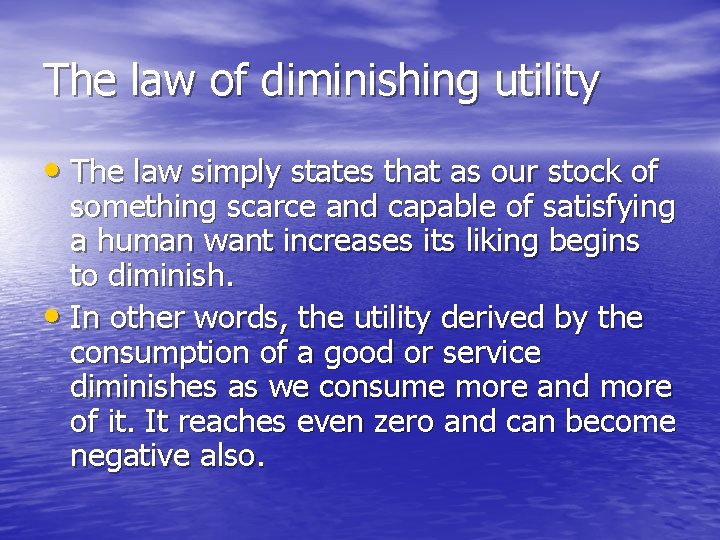 The law of diminishing utility

• The law simply states that as our stock of something scarce and capable of satisfying a human want increases its liking begins to diminish.

• In other words, the utility derived by the consumption of a good or service diminishes as we consume more and more of it. It reaches even zero and can become negative also.